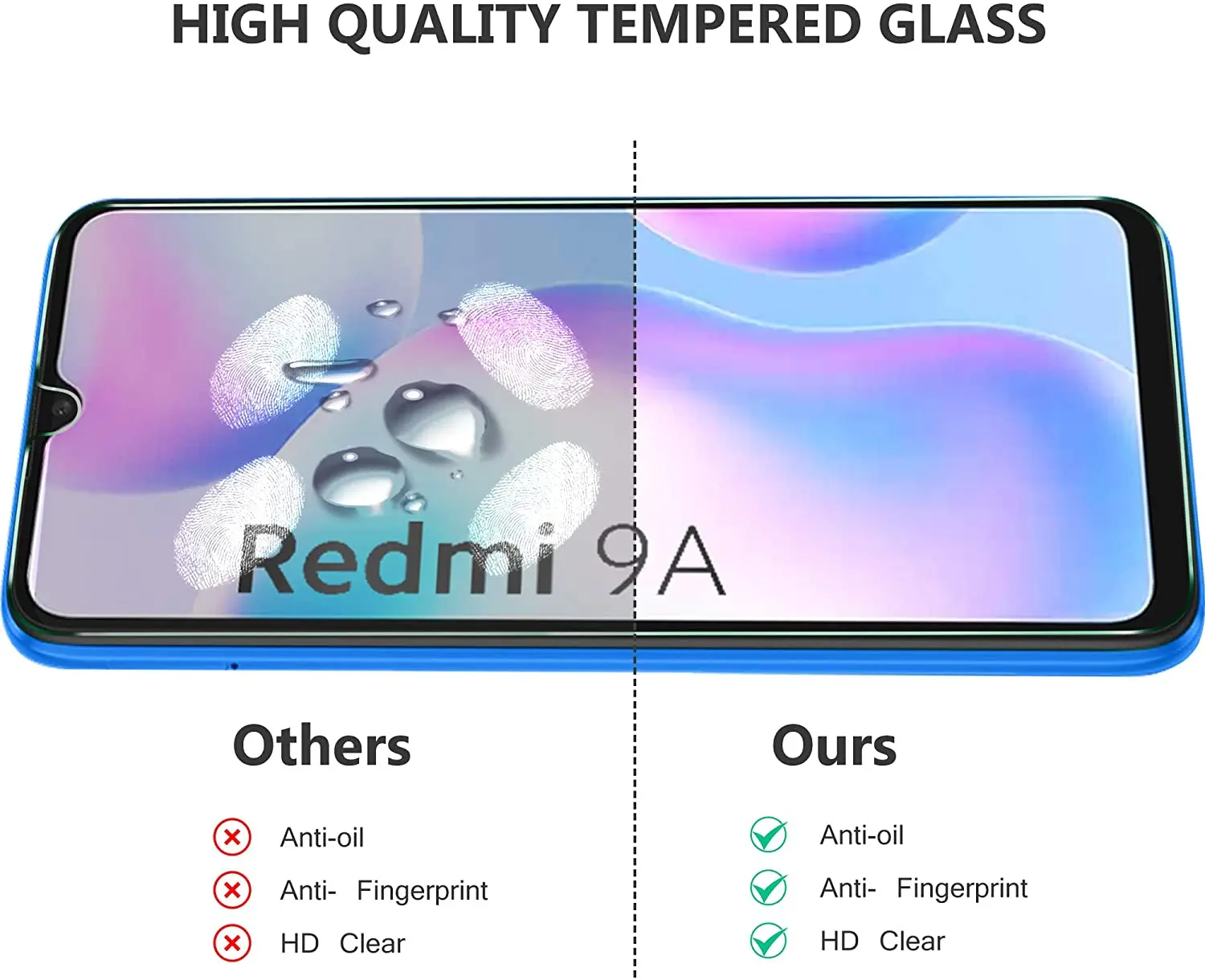 HIGH QUALITY TEMPERED GLASS

Redmi 9A

Others

Anti-oil
Anti- Fingerprint
HD Clear

Ours

Anti-oil
Anti- Fingerprint
HD Clear